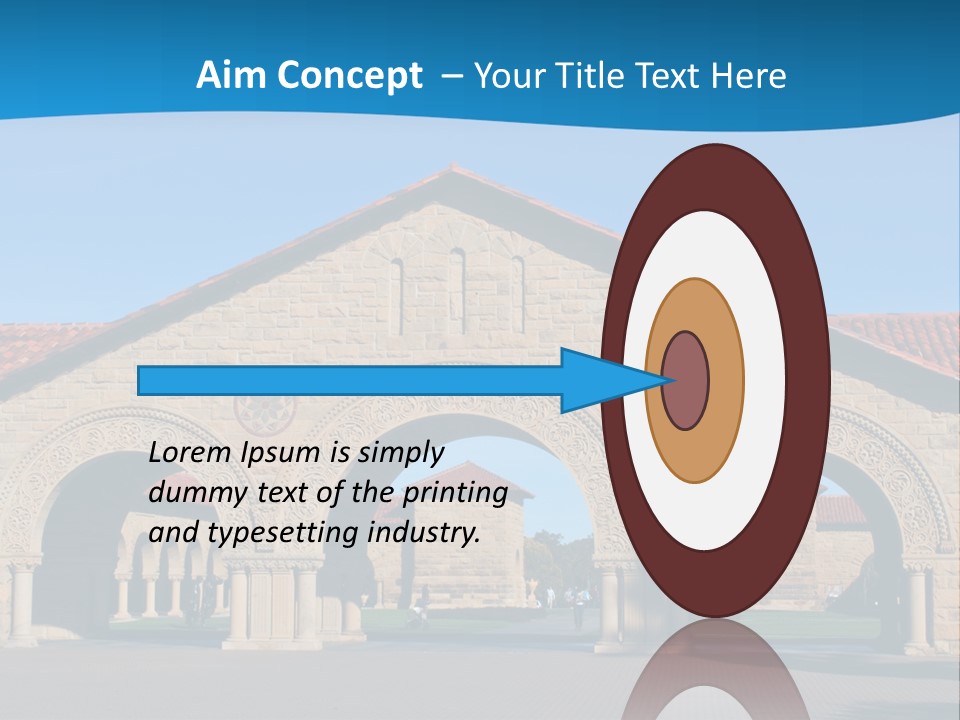 Aim Concept – Your Title Text Here

Lorem Ipsum is simply dummy text of the printing and typesetting industry.